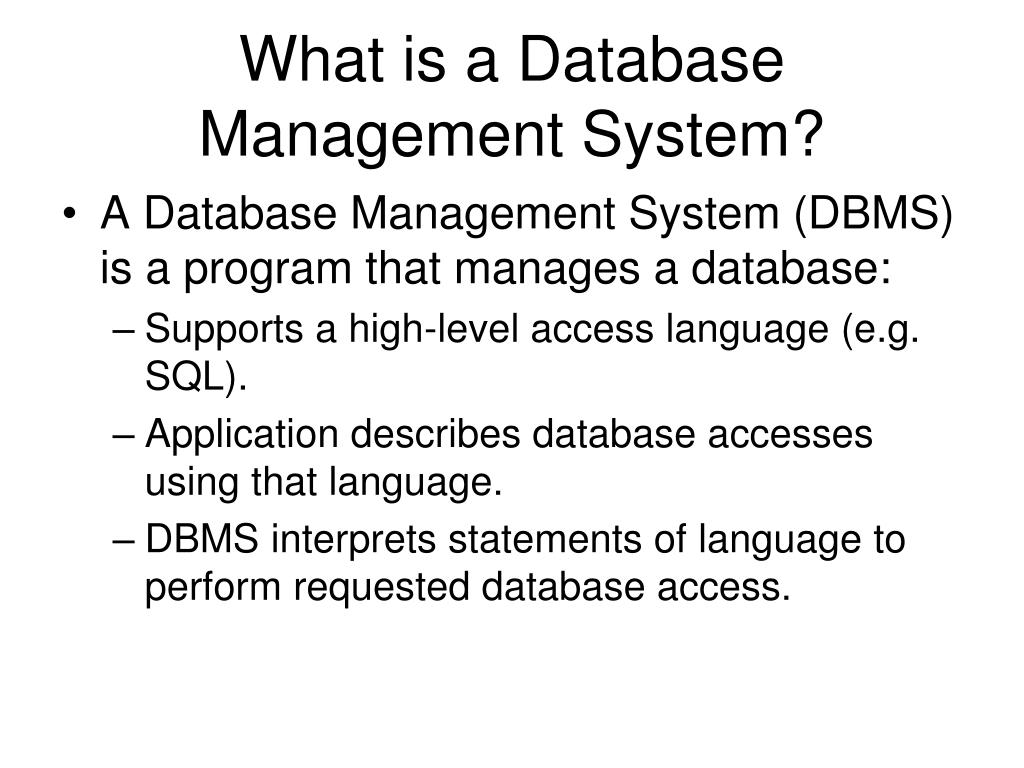 What is a Database Management System?

• A Database Management System (DBMS) is a program that manages a database:
– Supports a high-level access language (e.g. SQL).
– Application describes database accesses using that language.
– DBMS interprets statements of language to perform requested database access.